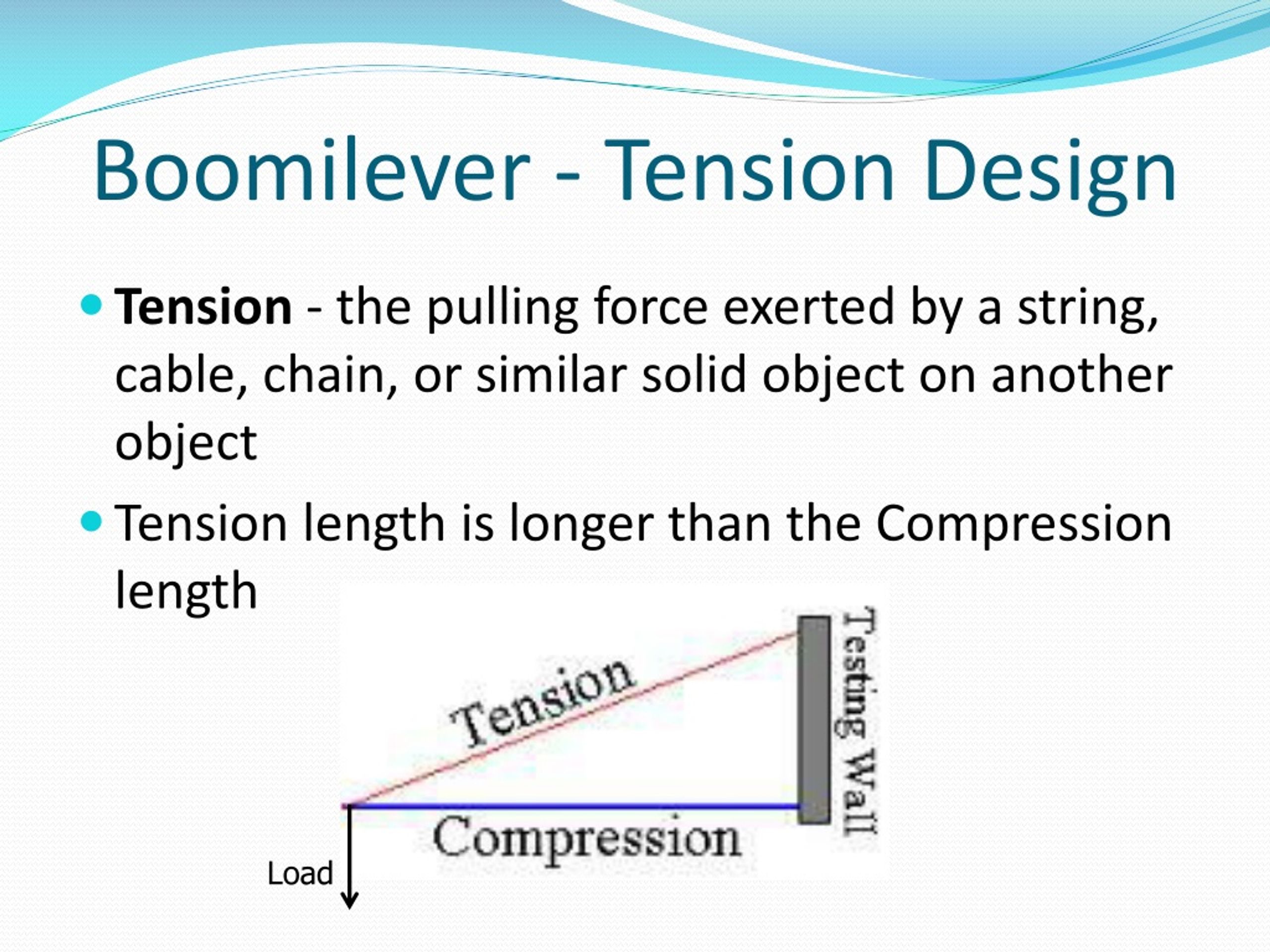 Boomilever - Tension Design

Tension - the pulling force exerted by a string, cable, chain, or similar solid object on another object

Tension length is longer than the Compression length

Tension

Testing Wall

Compression

Load